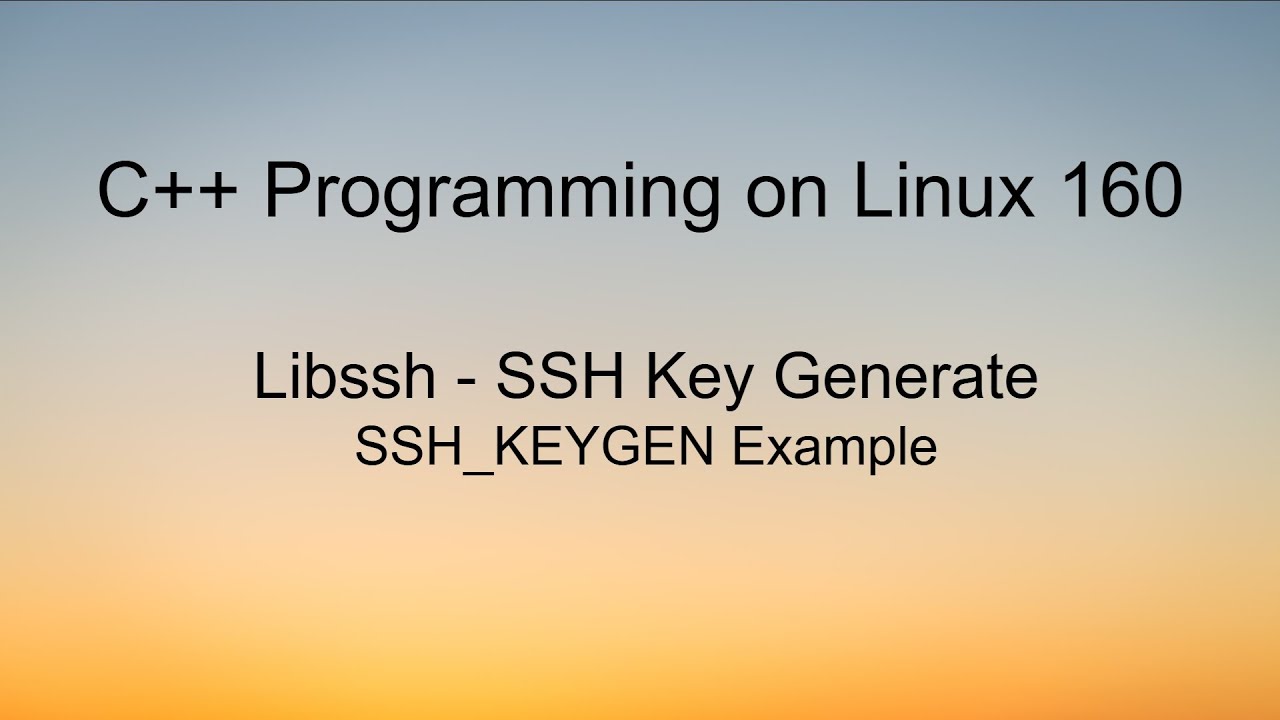 C++ Programming on Linux 160

Libssh - SSH Key Generate
SSH_KEYGEN Example